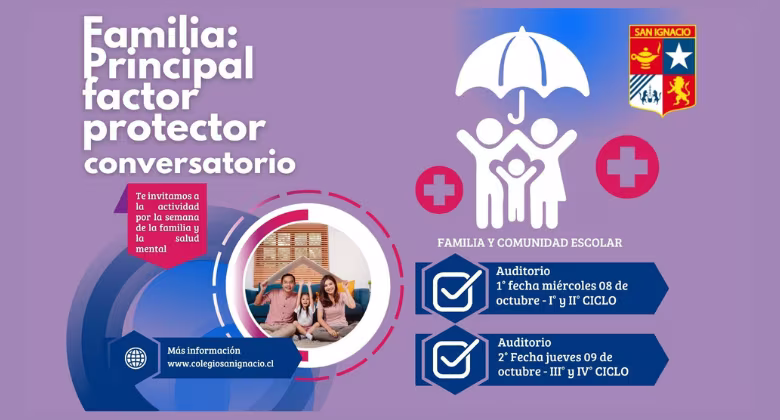 Familia: Principal factor protector conversatorio

Te invitamos a la actividad por la semana de la familia y la salud mental

Más información
www.colegiosanignacio.cl

SAN IGNACIO

FAMILIA Y COMUNIDAD ESCOLAR

Auditorio
1° fecha miércoles 08 de octubre - I° y II° CICLO

Auditorio
2° Fecha jueves 09 de octubre - III° y IV° CICLO